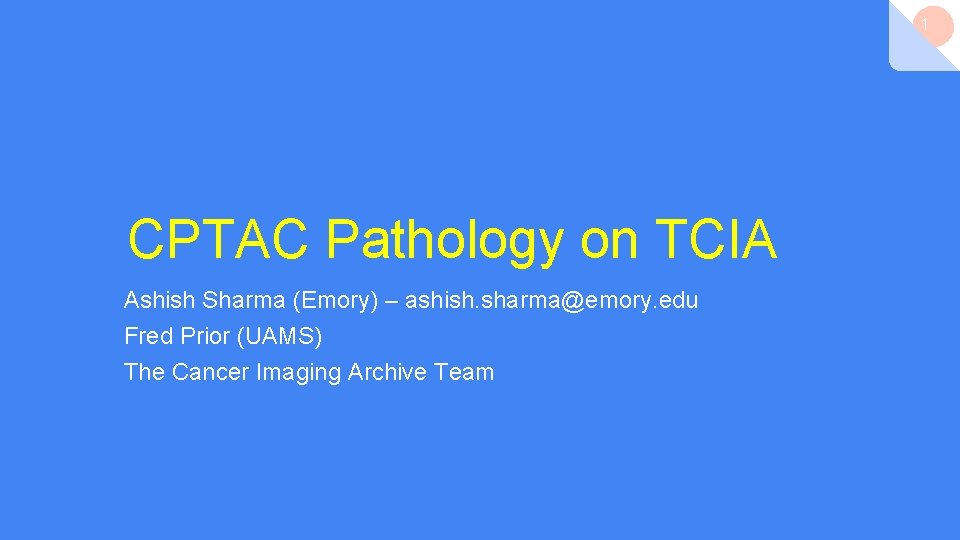 1

CPTAC Pathology on TCIA

Ashish Sharma (Emory) – ashish.sharma@emory.edu
Fred Prior (UAMS)
The Cancer Imaging Archive Team